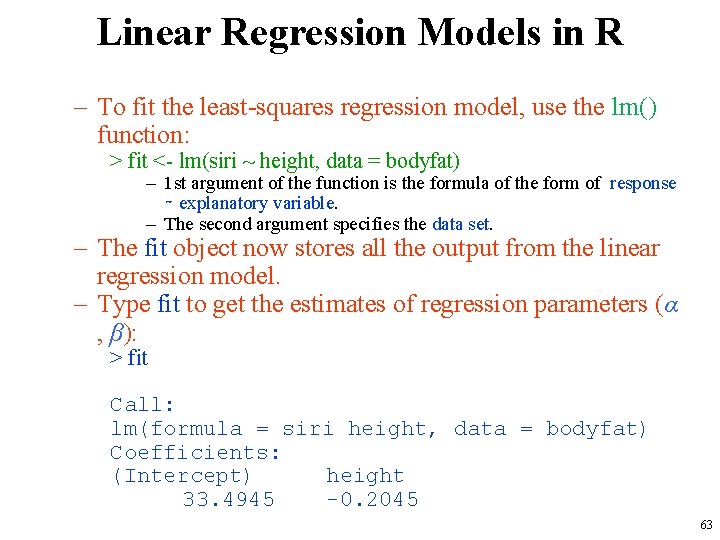 Linear Regression Models in R

– To fit the least-squares regression model, use the lm() function:

> fit <- lm(siri ~ height, data = bodyfat)

– 1st argument of the function is the formula of the form of response ~ explanatory variable.

– The second argument specifies the data set.

– The fit object now stores all the output from the linear regression model.

– Type fit to get the estimates of regression parameters ($\alpha$ , $\beta$):

> fit

Call:
lm(formula = siri height, data = bodyfat)
Coefficients:
(Intercept)     height
33.4945     -0.2045

63